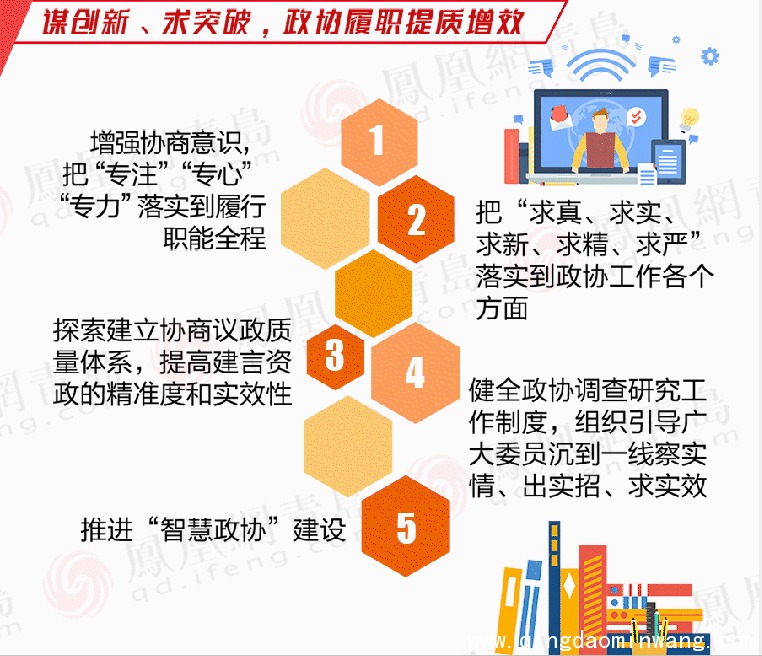 谋创新、求突破，政协履职提质增效

1

增强协商意识，把“专注”“专心”“专力”落实到履行职能全程

2

把“求真、求实、求新、求精、求严”落实到政协工作各个方面

3

探索建立协商议政质量体系，提高建言资政的精准度和实效性

4

健全政协调查研究工作制度，组织引导广大委员沉到一线察实情、出实招、求实效

5

推进“智慧政协”建设

鳳凰網青島
qd.ifeng.com

www.qingdaominwang.com